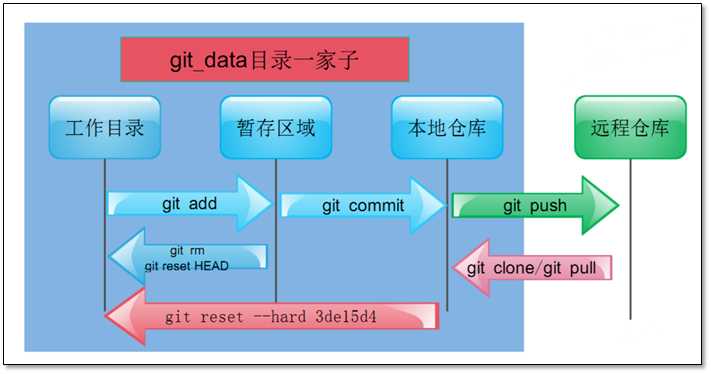 git_data目录一家子

工作目录

暂存区域

本地仓库

远程仓库

git add

git commit

git push

git rm
git reset HEAD

git clone/git pull

git reset --hard 3de15d4